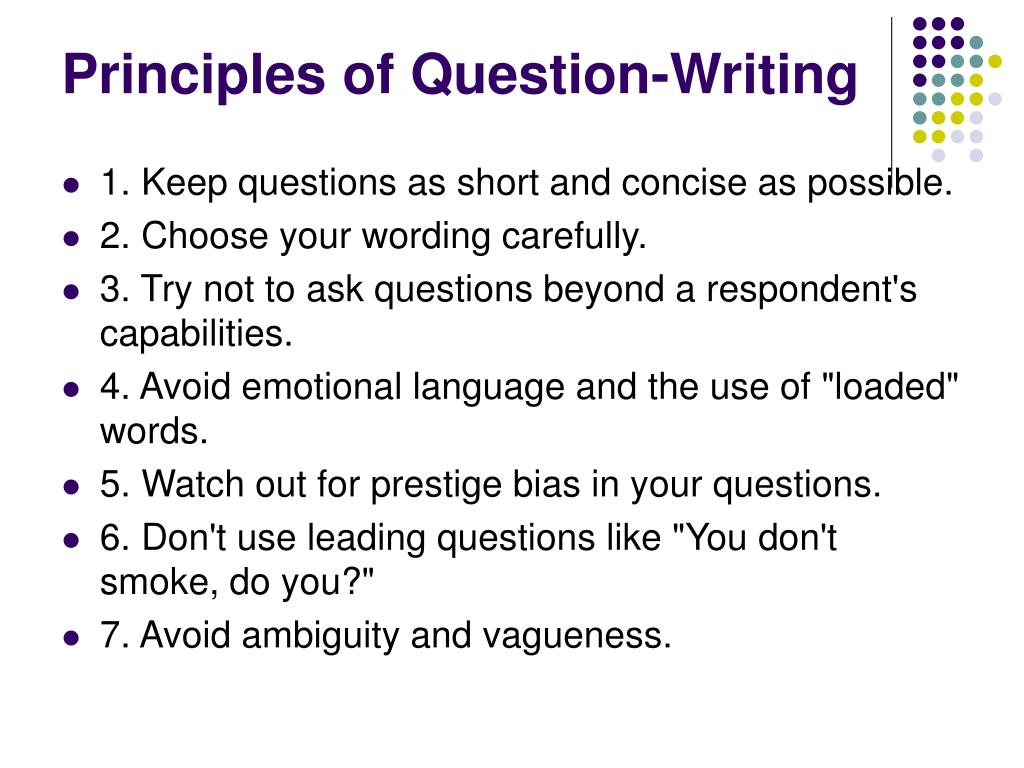 Principles of Question-Writing

- 1. Keep questions as short and concise as possible.
- 2. Choose your wording carefully.
- 3. Try not to ask questions beyond a respondent's capabilities.
- 4. Avoid emotional language and the use of "loaded" words.
- 5. Watch out for prestige bias in your questions.
- 6. Don't use leading questions like "You don't smoke, do you?"
- 7. Avoid ambiguity and vagueness.